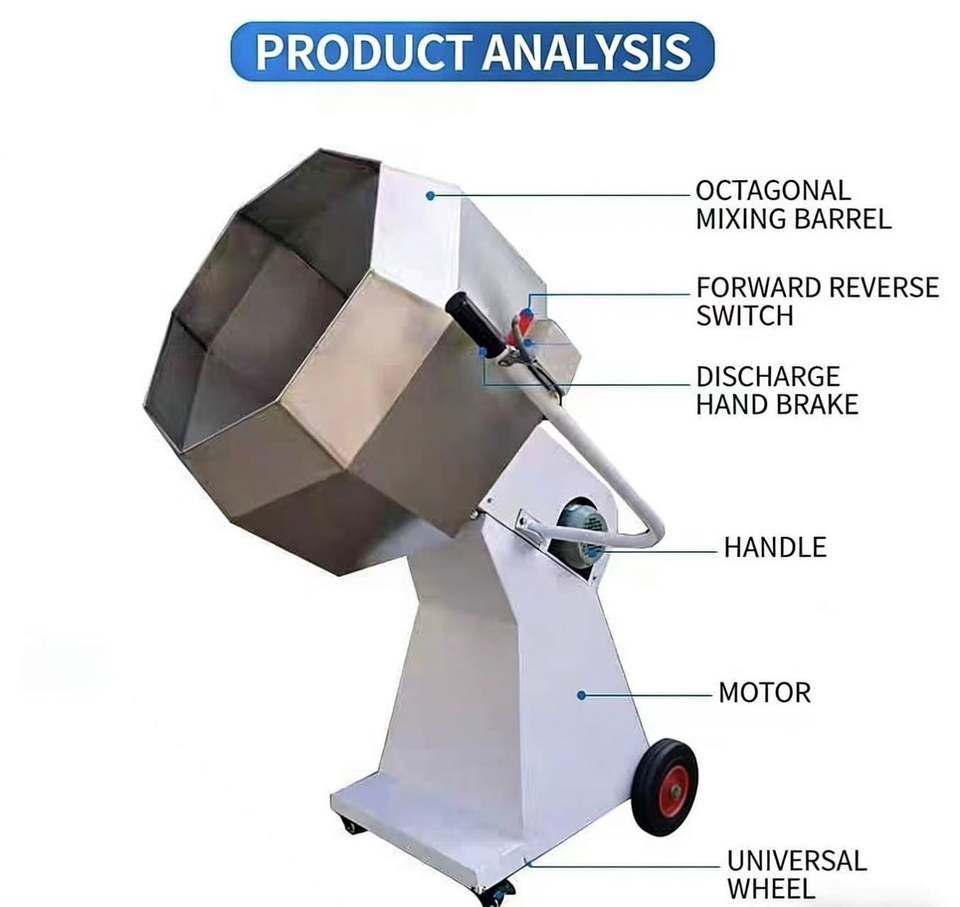 PRODUCT ANALYSIS

OCTAGONAL MIXING BARREL

FORWARD REVERSE SWITCH

DISCHARGE HAND BRAKE

HANDLE

MOTOR

UNIVERSAL WHEEL